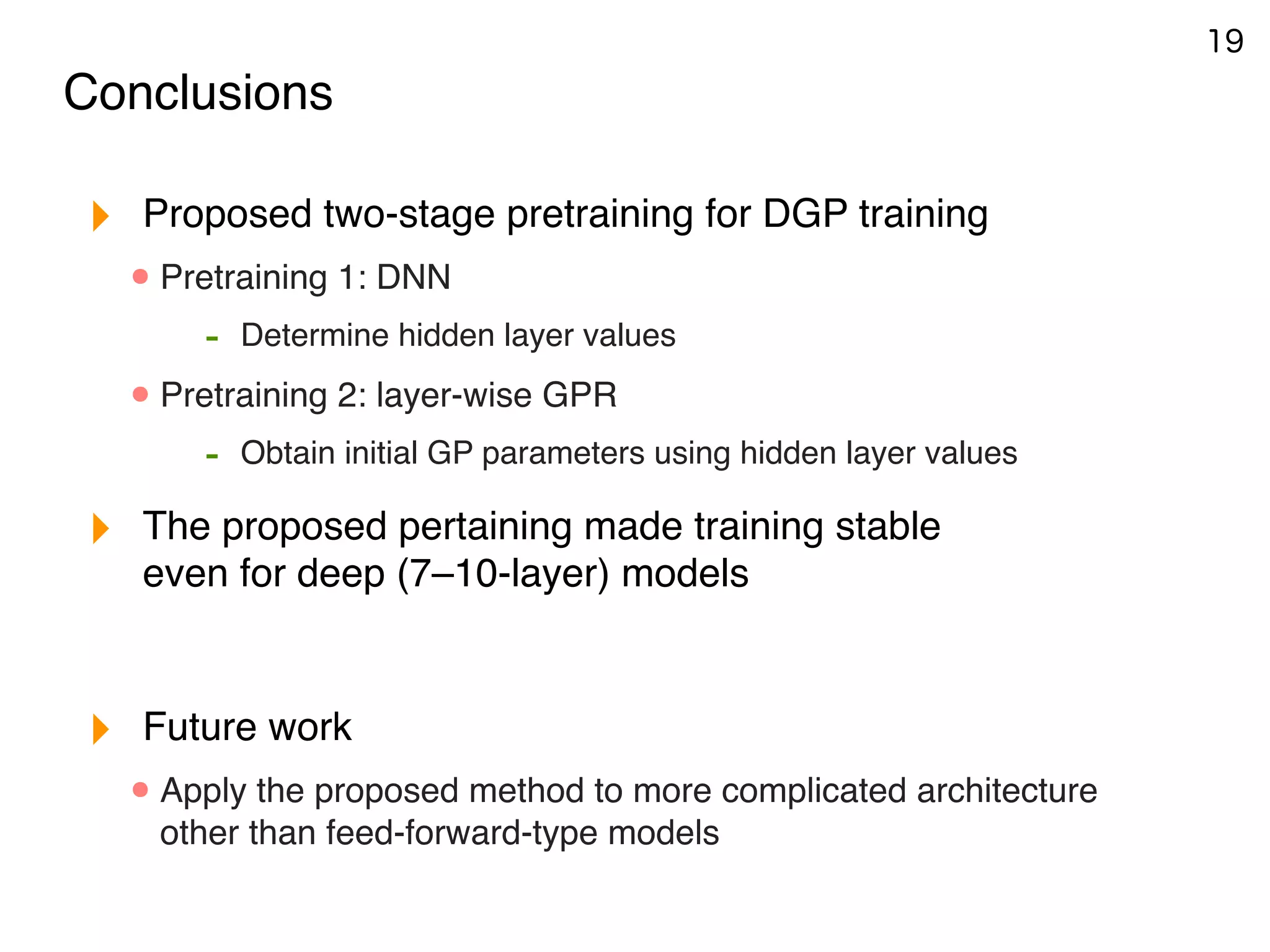 19

Conclusions

Proposed two-stage pretraining for DGP training

Pretraining 1: DNN

- Determine hidden layer values

Pretraining 2: layer-wise GPR

- Obtain initial GP parameters using hidden layer values

The proposed pertaining made training stable even for deep (7–10-layer) models

Future work

Apply the proposed method to more complicated architecture other than feed-forward-type models